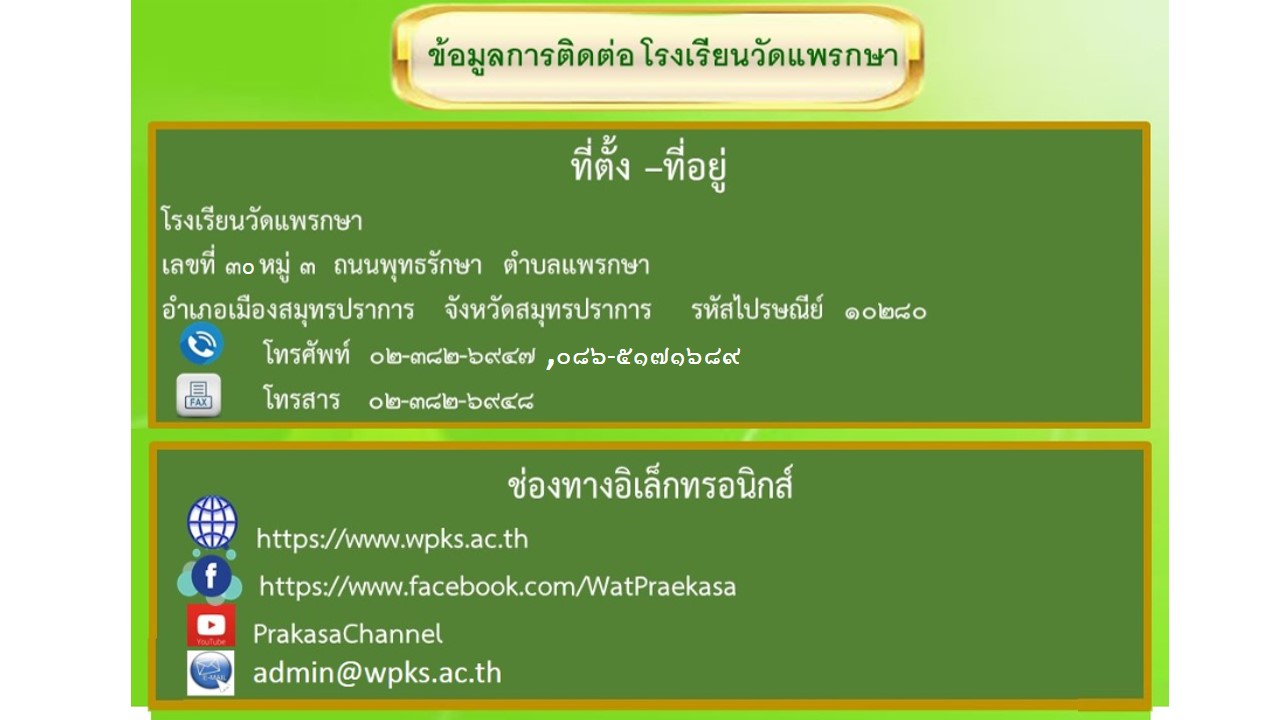 ข้อมูลการติดต่อ โรงเรียนวัดแพรกษา

ที่ตั้ง –ที่อยู่

โรงเรียนวัดแพรกษา

เลขที่ ๓๐ หมู่ ๓ ถนนพุทธรักษา ตำบลแพรกษา

อำเภอเมืองสมุทรปราการ จังหวัดสมุทรปราการ รหัสไปรษณีย์ ๑๐๒๘๐

โทรศัพท์ ๐๒-๓๘๒-๖๙๔๗ ,๐๘๖-๕๑๗๑๖๘๙

FAX

โทรสาร ๐๒-๓๘๒-๖๙๔๘

ช่องทางอิเล็กทรอนิกส์

https://www.wpks.ac.th

https://www.facebook.com/WatPraekasa

YouTube

PrakasaChannel

E-MAIL

admin@wpks.ac.th